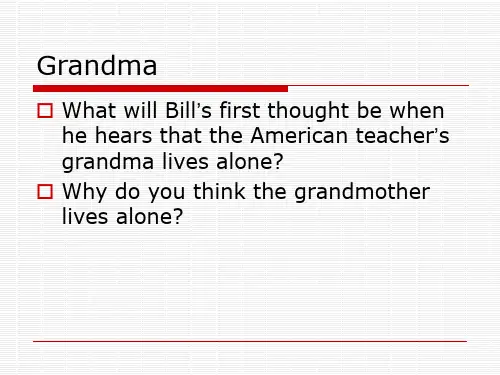 Grandma

What will Bill's first thought be when he hears that the American teacher's grandma lives alone?

Why do you think the grandmother lives alone?